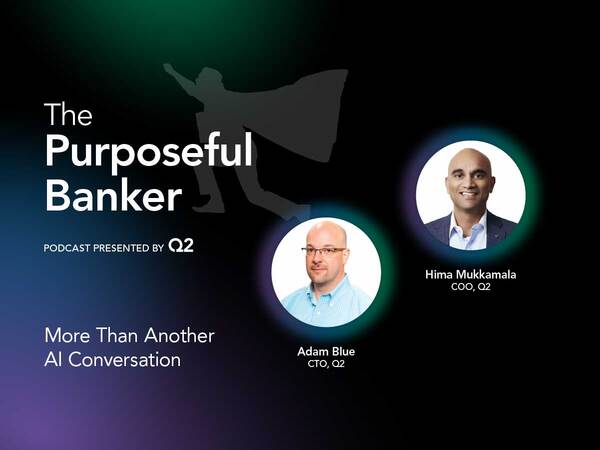 The Purposeful Banker

PODCAST PRESENTED BY Q2

More Than Another AI Conversation

Adam Blue
CTO, Q2

Hima Mukkamala
COO, Q2